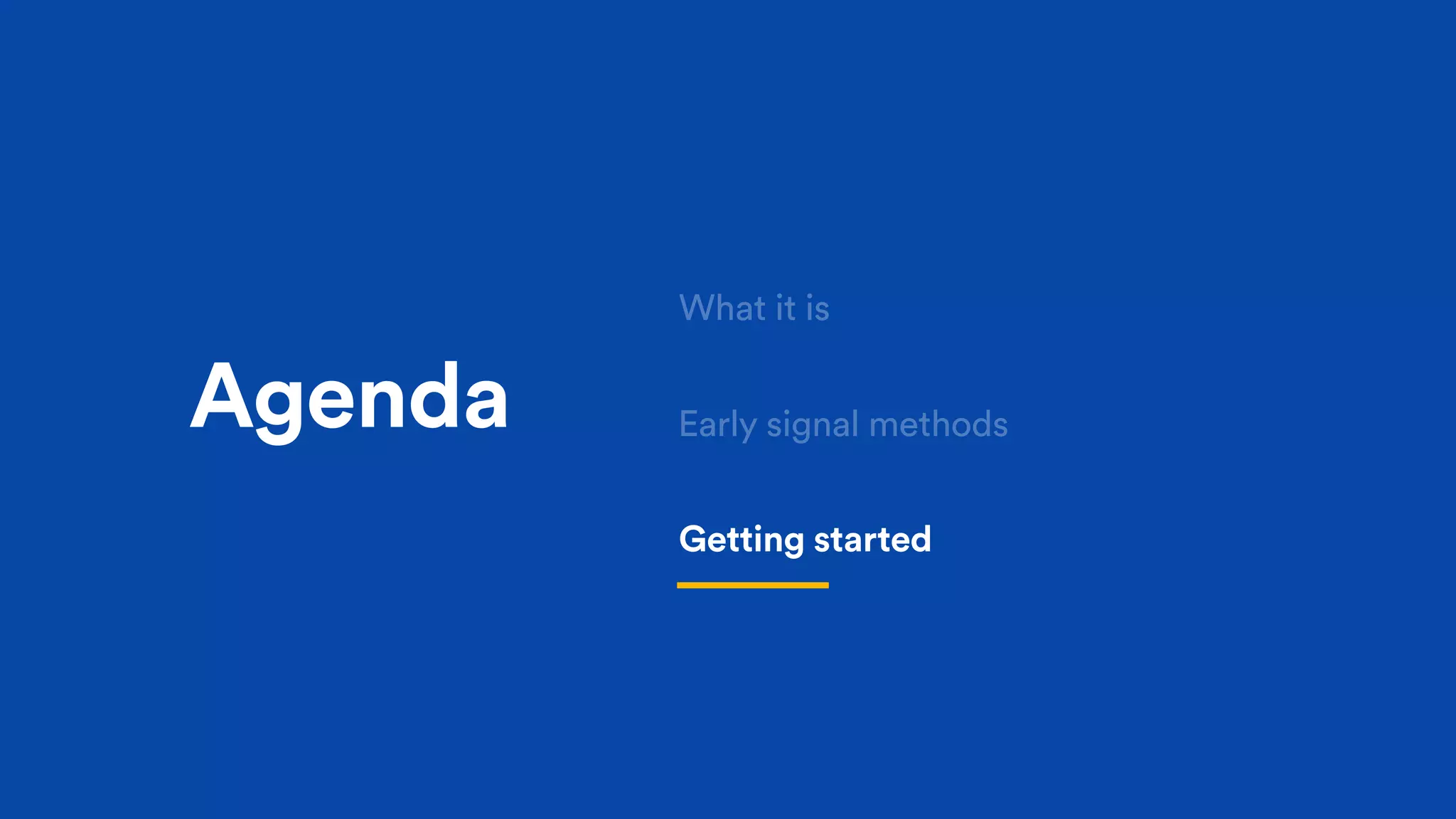 Agenda

What it is

Early signal methods

Getting started